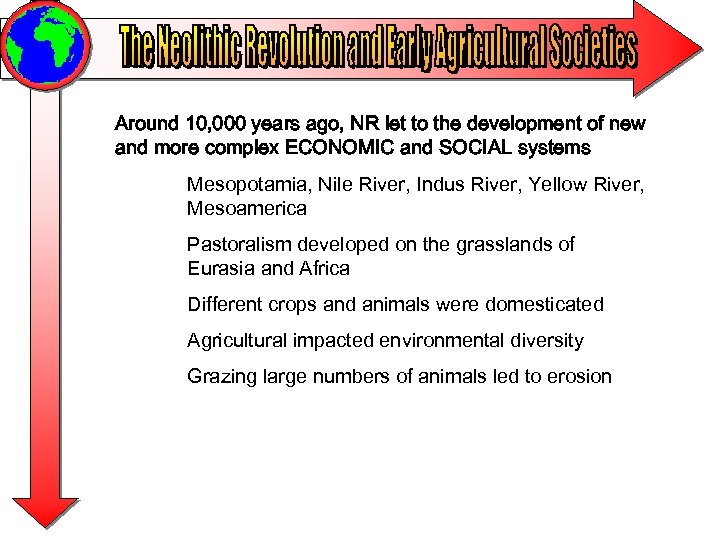 The Neolithic Revolution and Early Agricultural Societies

Around 10,000 years ago, NR let to the development of new and more complex ECONOMIC and SOCIAL systems

Mesopotamia, Nile River, Indus River, Yellow River, Mesoamerica

Pastoralism developed on the grasslands of Eurasia and Africa

Different crops and animals were domesticated

Agricultural impacted environmental diversity

Grazing large numbers of animals led to erosion